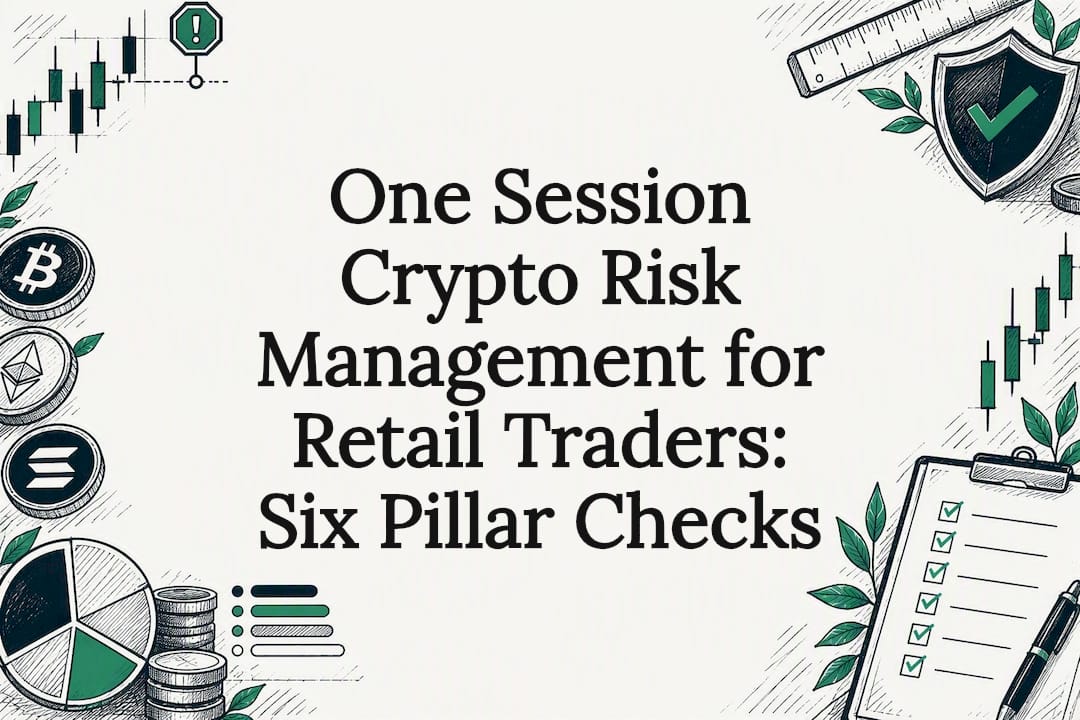 One Session Crypto Risk Management for Retail Traders: Six Pillar Checks